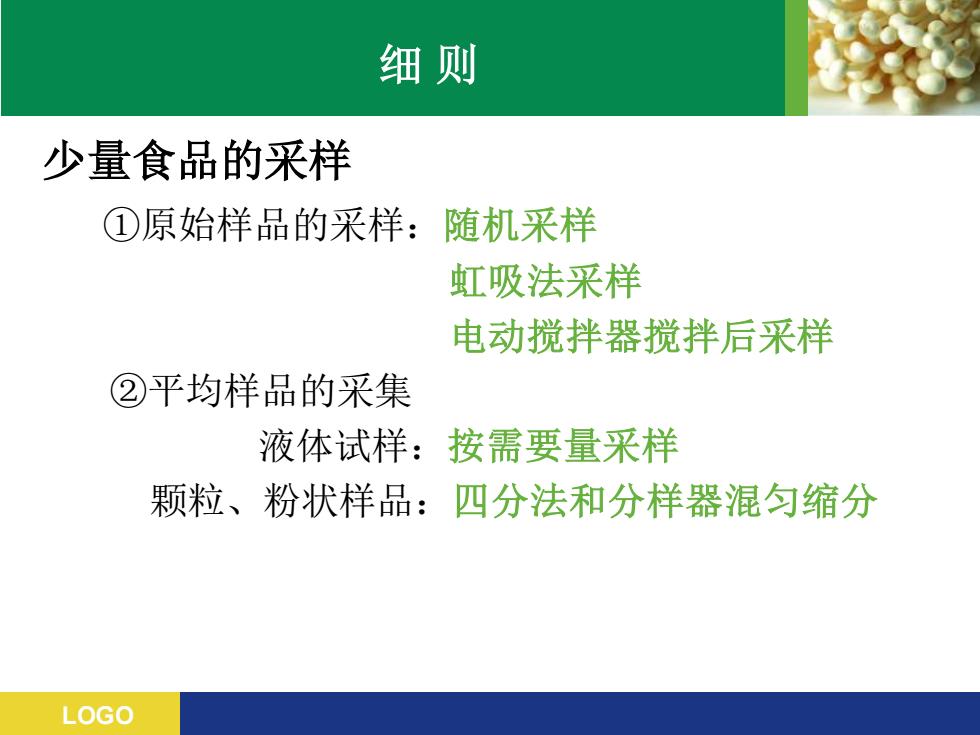 细 则

少量食品的采样

①原始样品的采样：随机采样
虹吸法采样
电动搅拌器搅拌后采样

②平均样品的采集
液体试样：按需要量采样
颗粒、粉状样品：四分法和分样器混匀缩分

LOGO